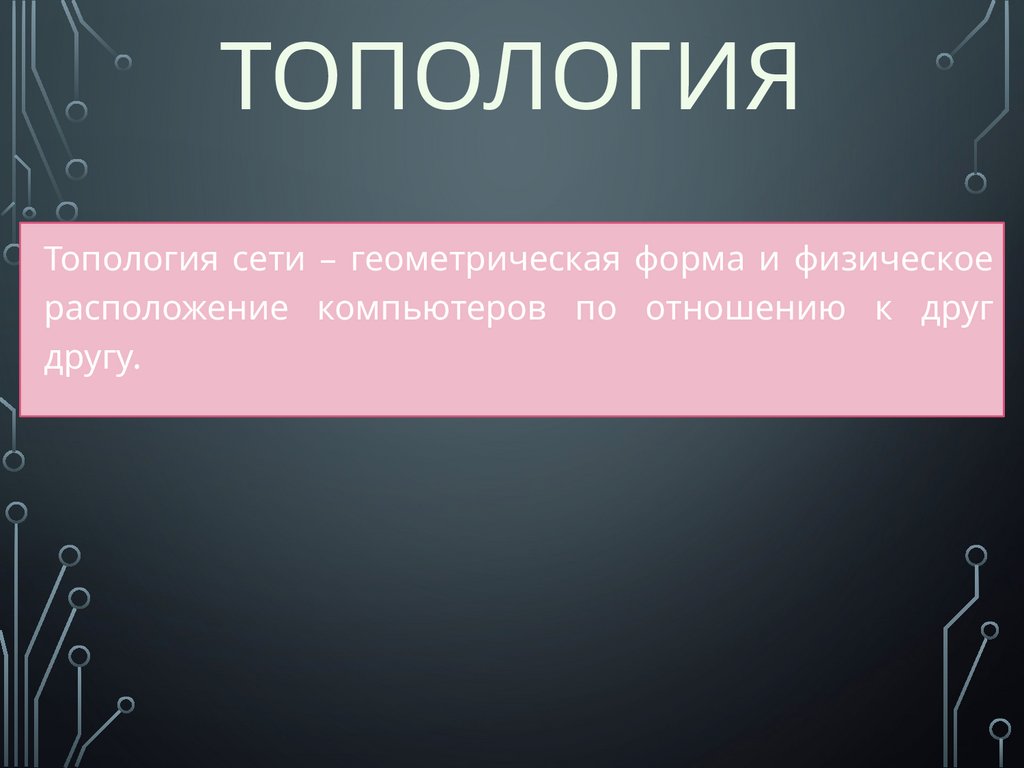 ТОПОЛОГИЯ

Топология сети – геометрическая форма и физическое расположение компьютеров по отношению к друг другу.